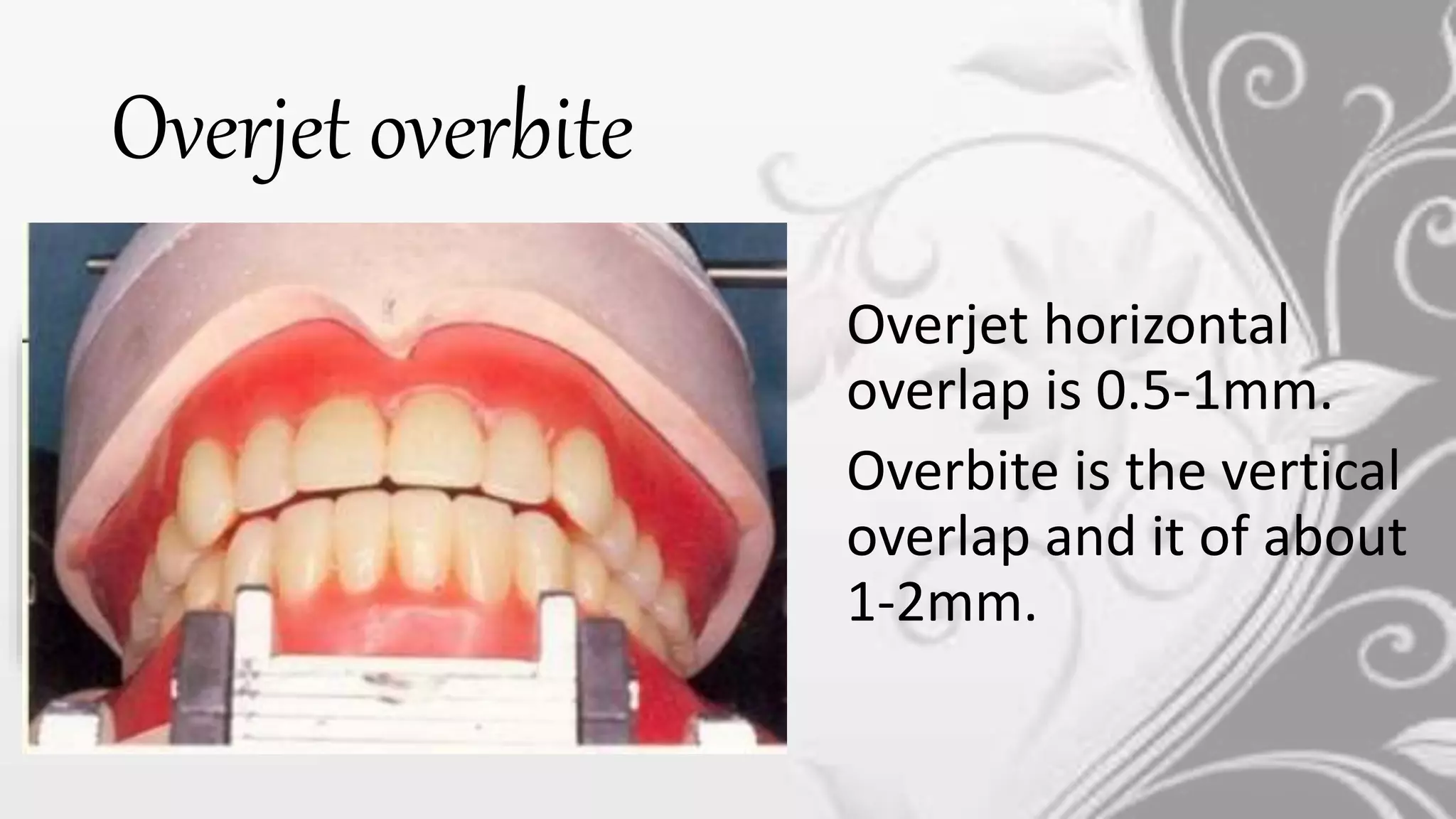 Overjet overbite

Overjet horizontal overlap is 0.5-1mm.

Overbite is the vertical overlap and it of about 1-2mm.